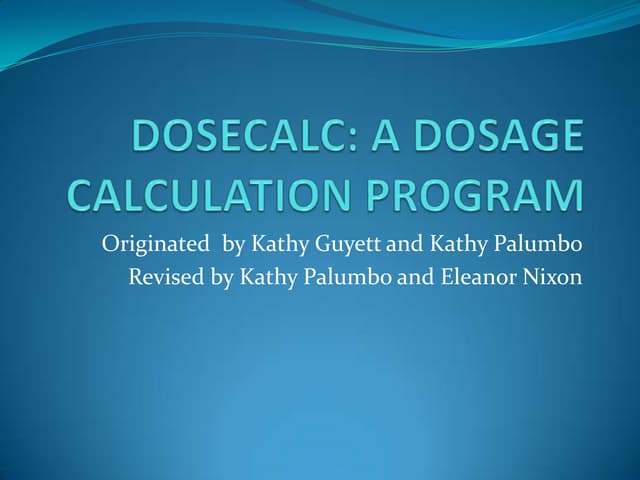 DOSECALC: A DOSAGE CALCULATION PROGRAM

Originated by Kathy Guyett and Kathy Palumbo
Revised by Kathy Palumbo and Eleanor Nixon